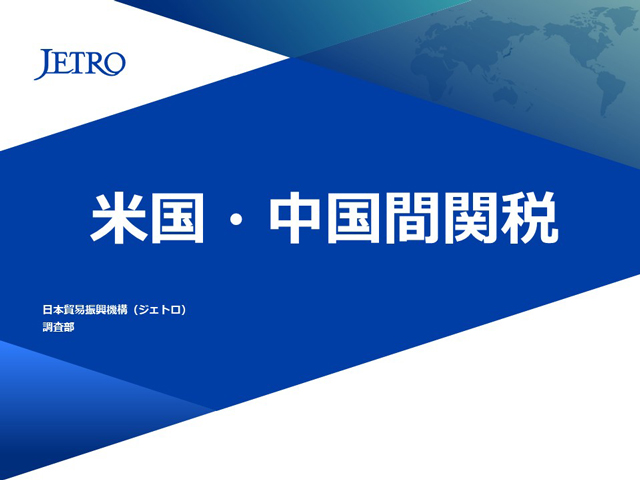 JETRO

米国・中国間関税

日本貿易振興機構（ジェトロ）
調査部